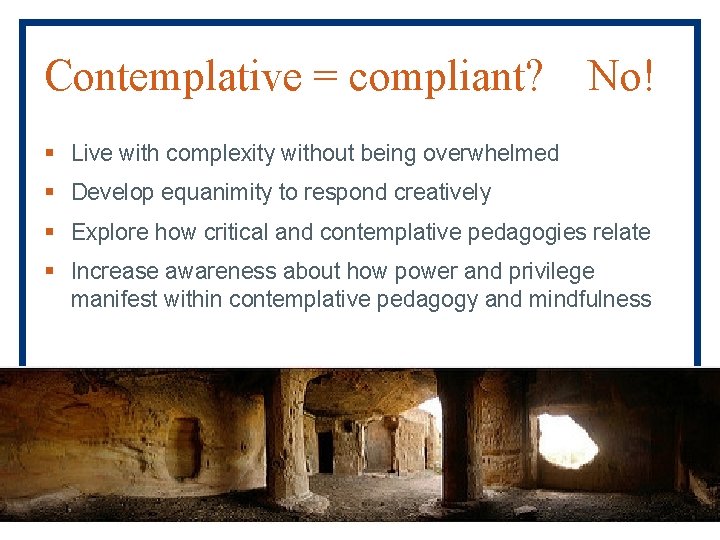 Contemplative = compliant? No!

▪ Live with complexity without being overwhelmed
▪ Develop equanimity to respond creatively
▪ Explore how critical and contemplative pedagogies relate
▪ Increase awareness about how power and privilege manifest within contemplative pedagogy and mindfulness